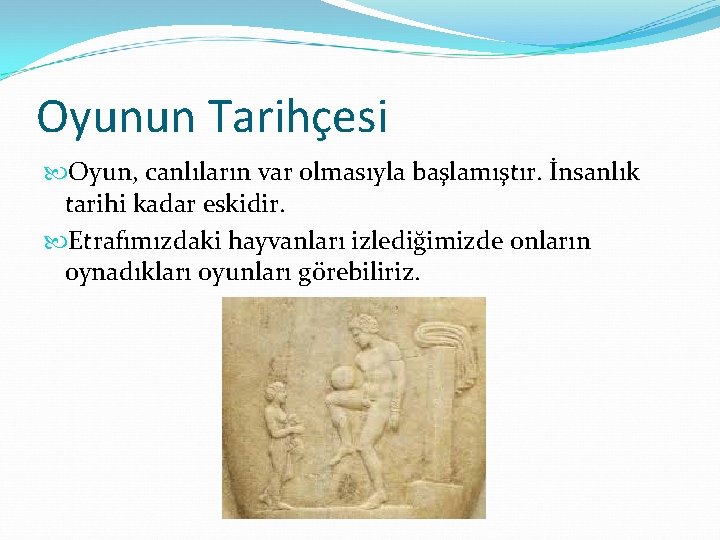 Oyunun Tarihçesi

Oyun, canlıların var olmasıyla başlamıştır. İnsanlık tarihi kadar eskidir.

Etrafımızdaki hayvanları izlediğimizde onların oynadıkları oyunları görebiliriz.